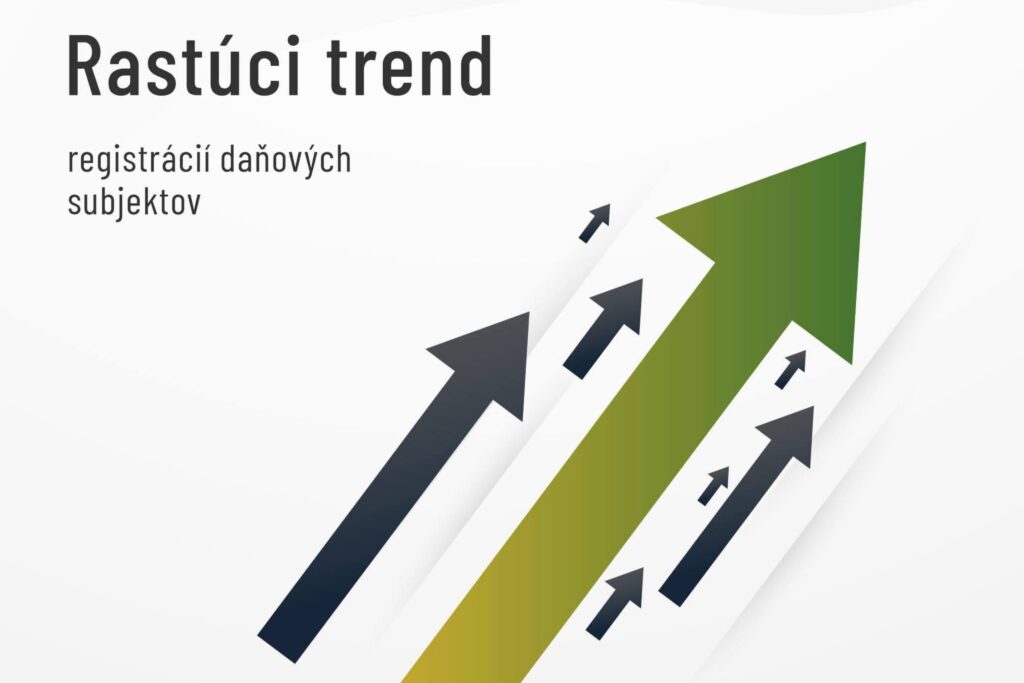 Rastúci trend

registrácií daňových subjektov